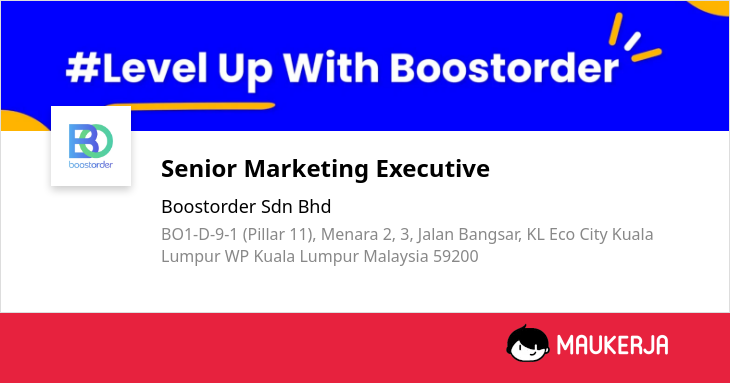 #Level Up With Boostorder

BO
boostorder

Senior Marketing Executive

Boostorder Sdn Bhd

BO1-D-9-1 (Pillar 11), Menara 2, 3, Jalan Bangsar, KL Eco City Kuala Lumpur WP Kuala Lumpur Malaysia 59200

MAUKERJA